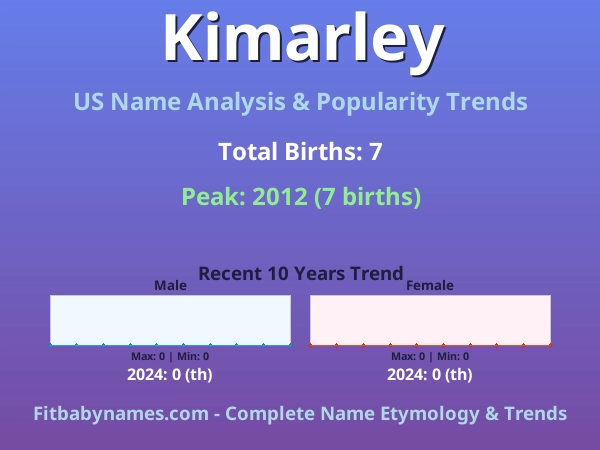 Kimarley

US Name Analysis & Popularity Trends

Total Births: 7

Peak: 2012 (7 births)

Recent 10 Years Trend

Male

Max: 0 | Min: 0

2024: 0 (th)

Female

Max: 0 | Min: 0

2024: 0 (th)

Fitbabynames.com - Complete Name Etymology & Trends